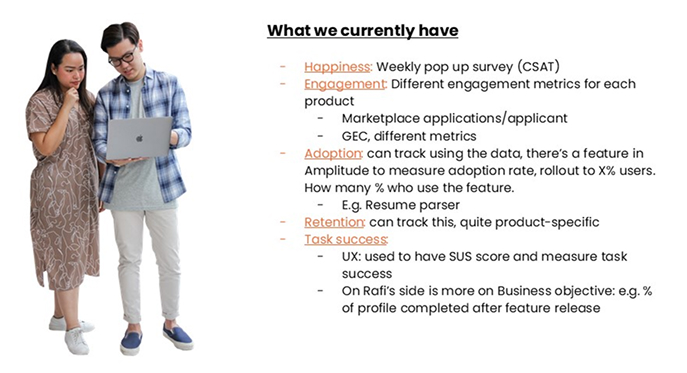 What we currently have

- Happiness: Weekly pop up survey (CSAT)
- Engagement: Different engagement metrics for each product
  - Marketplace applications/applicant
  - GEC, different metrics
- Adoption: can track using the data, there's a feature in Amplitude to measure adoption rate, rollout to X% users. How many % who use the feature.
  - E.g. Resume parser
- Retention: can track this, quite product-specific
- Task success:
  - UX: used to have SUS score and measure task success
  - On Rafi's side is more on Business objective: e.g. % of profile completed after feature release